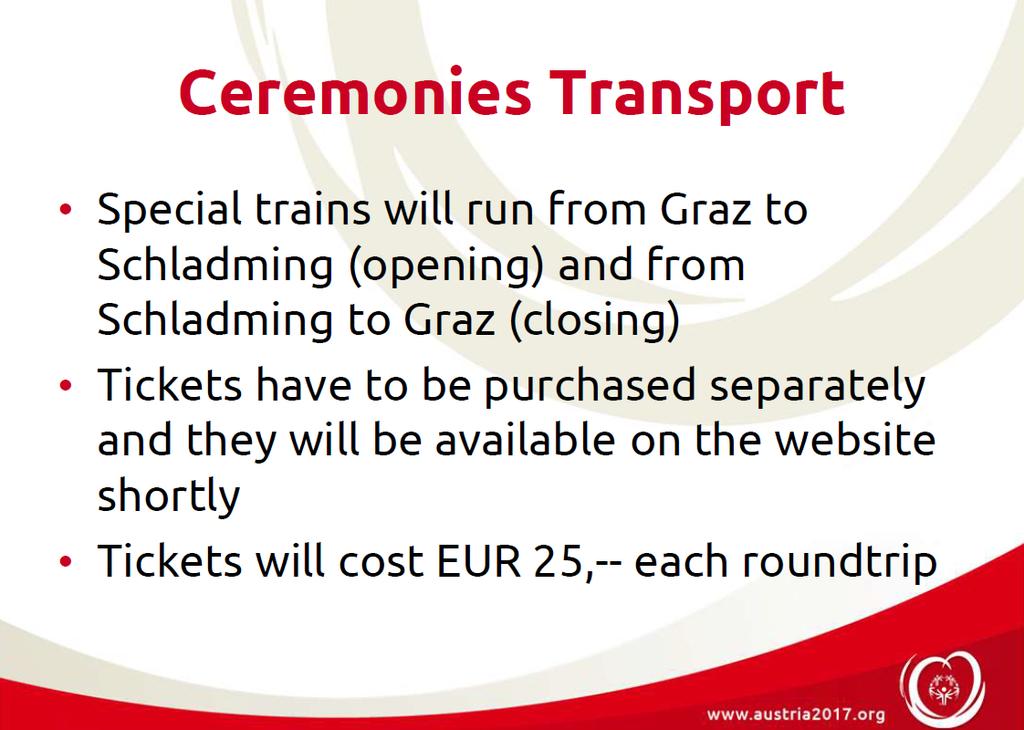 Ceremonies Transport

• Special trains will run from Graz to Schladming (opening) and from Schladming to Graz (closing)

• Tickets have to be purchased separately and they will be available on the website shortly

• Tickets will cost EUR 25,-- each roundtrip

www.austria2017.org